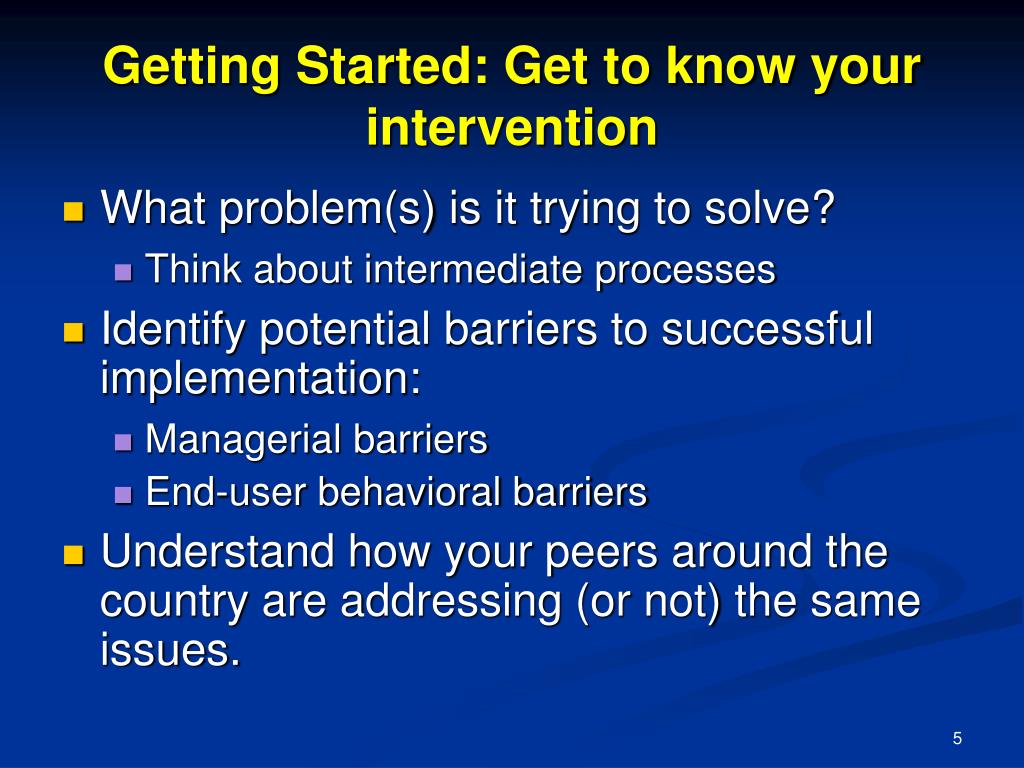 Getting Started: Get to know your intervention

What problem(s) is it trying to solve?
Think about intermediate processes
Identify potential barriers to successful implementation:
Managerial barriers
End-user behavioral barriers
Understand how your peers around the country are addressing (or not) the same issues.

5